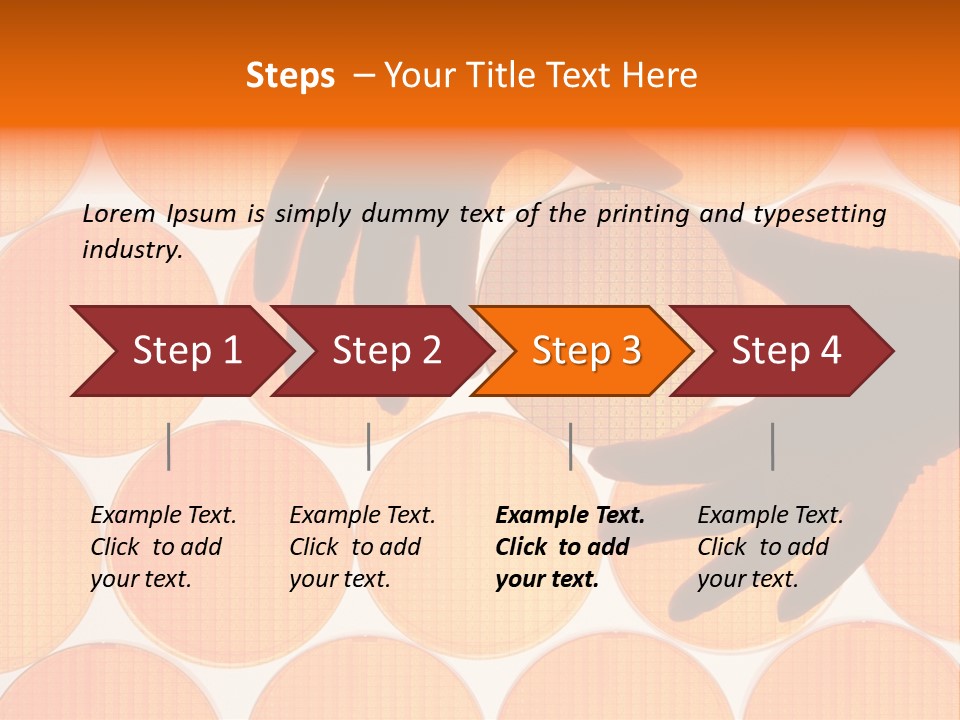 Steps – Your Title Text Here

Lorem Ipsum is simply dummy text of the printing and typesetting industry.

Step 1

Step 2

Step 3

Step 4

Example Text. Click to add your text.

Example Text. Click to add your text.

Example Text. Click to add your text.

Example Text. Click to add your text.